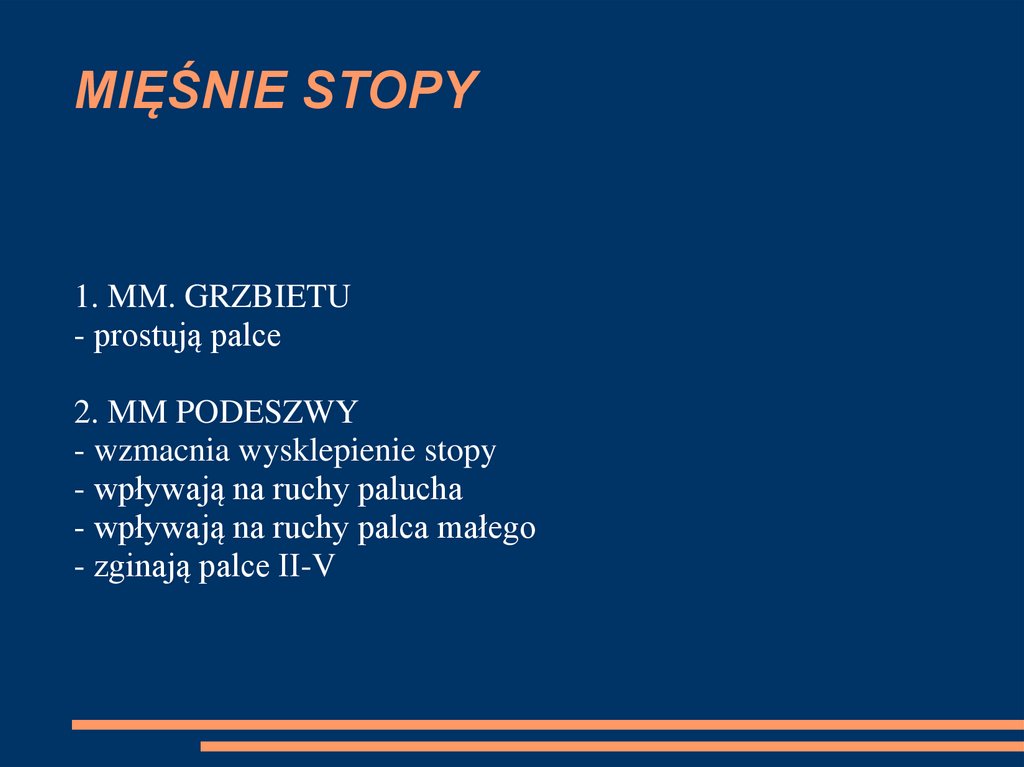 MIĘŚNIE STOPY

1. MM. GRZBIETU
- prostują palce

2. MM PODESZWY
- wzmacnia wysklepienie stopy
- wpływają na ruchy palucha
- wpływają na ruchy palca małego
- zginają palce II-V